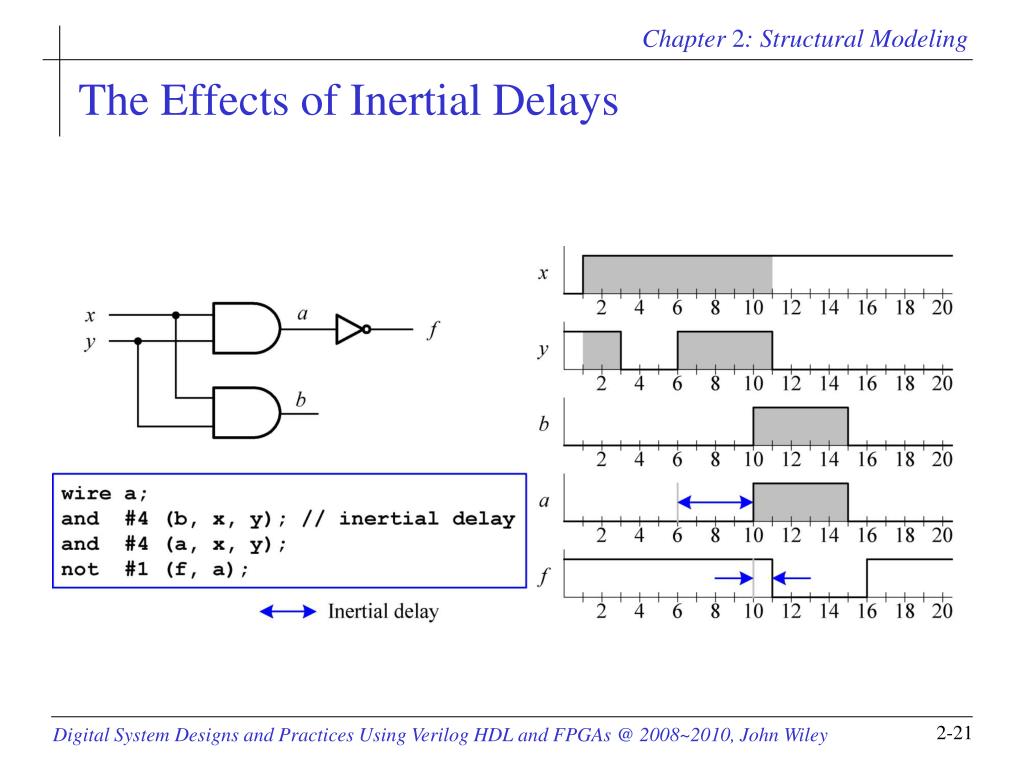 Chapter 2: Structural Modeling

The Effects of Inertial Delays

x
y
a
f
b

wire a;
and #4 (b, x, y); // inertial delay
and #4 (a, x, y);
not #1 (f, a);

Inertial delay

x
2 4 6 8 10 12 14 16 18 20
y
2 4 6 8 10 12 14 16 18 20
b
2 4 6 8 10 12 14 16 18 20
a
2 4 6 8 10 12 14 16 18 20
f
2 4 6 8 10 12 14 16 18 20

Digital System Designs and Practices Using Verilog HDL and FPGAs @ 2008~2010, John Wiley

2-21